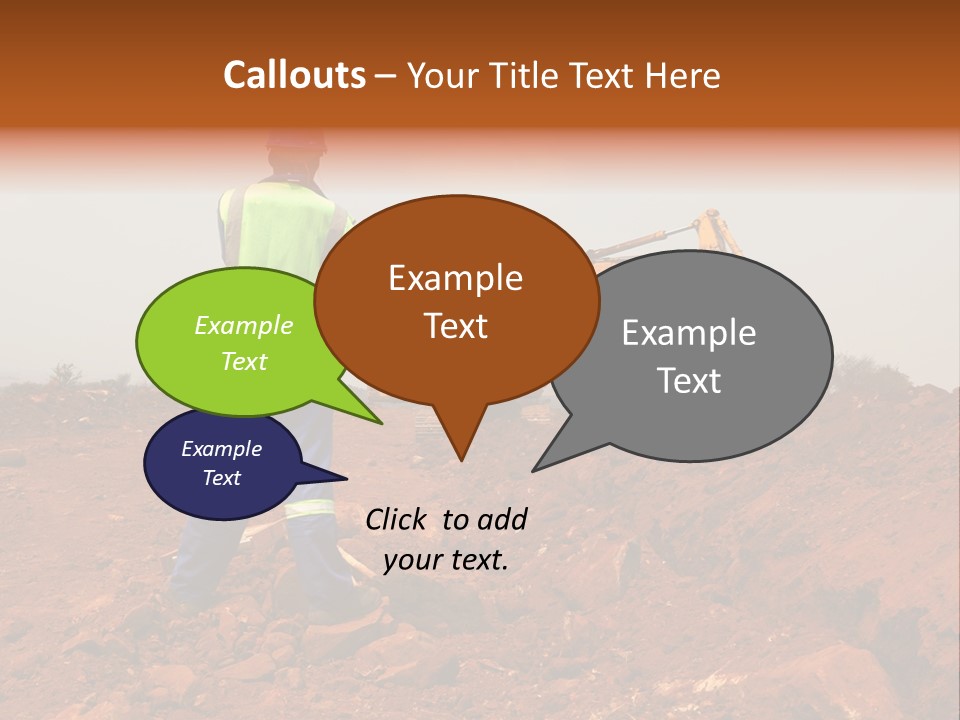 Callouts – Your Title Text Here

Example Text

Example Text

Example Text

Example Text

Click to add your text.